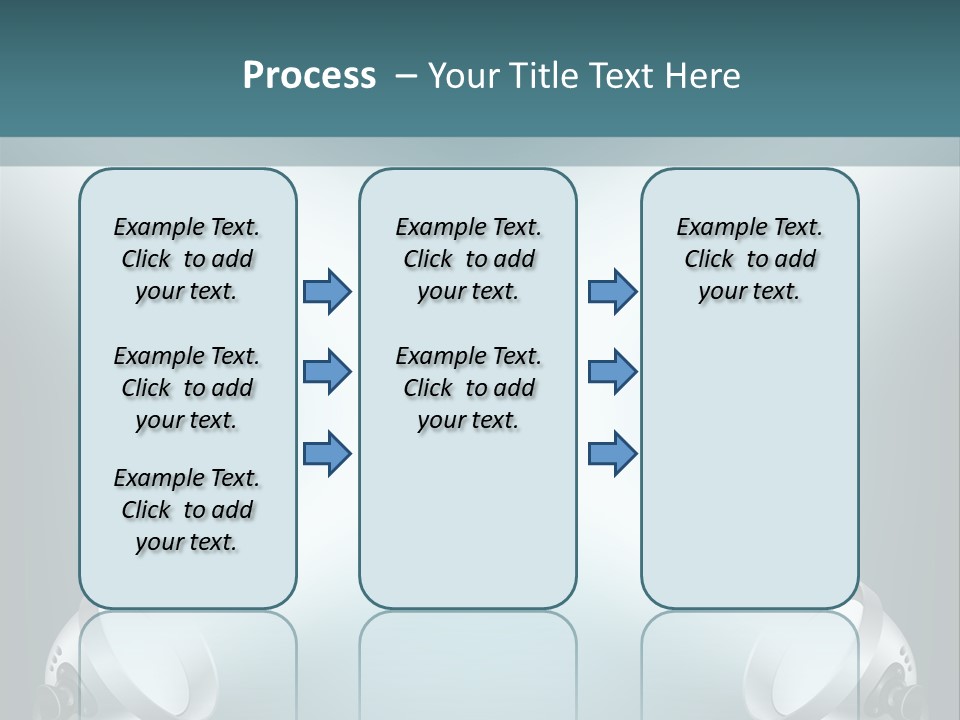 Process – Your Title Text Here

Example Text. Click to add your text.

Example Text. Click to add your text.

Example Text. Click to add your text.

Example Text. Click to add your text.

Example Text. Click to add your text.

Example Text. Click to add your text.